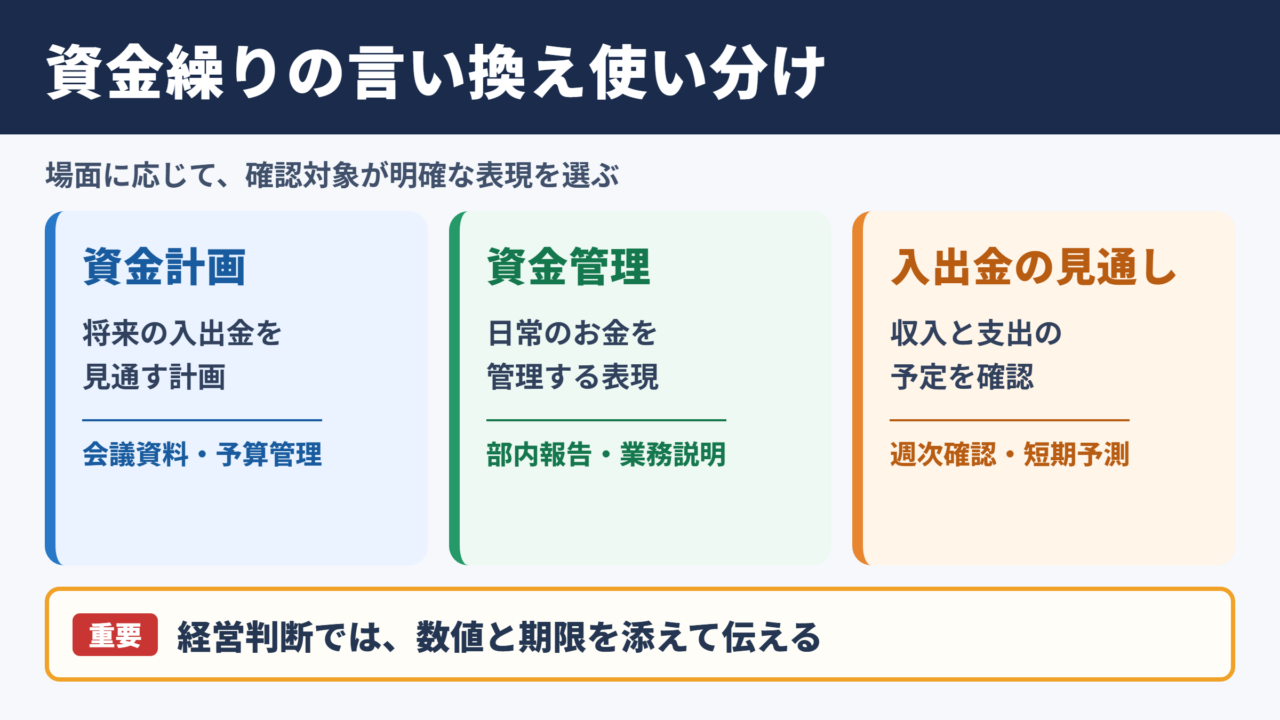 資金繰りの言い換え使い分け

場面に応じて、確認対象が明確な表現を選ぶ

資金計画

将来の入出金を見通す計画

会議資料・予算管理

資金管理

日常のお金を管理する表現

部内報告・業務説明

入出金の見通し

収入と支出の予定を確認

週次確認・短期予測

重要 経営判断では、数値と期限を添えて伝える